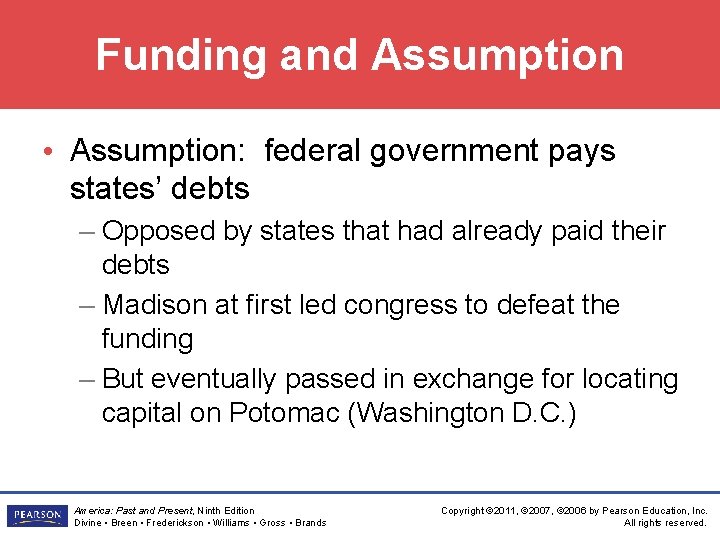 Funding and Assumption

• Assumption: federal government pays states' debts

– Opposed by states that had already paid their debts

– Madison at first led congress to defeat the funding

– But eventually passed in exchange for locating capital on Potomac (Washington D.C.)

PEARSON

America: Past and Present, Ninth Edition
Divine • Breen • Frederickson • Williams • Gross • Brands

Copyright ©2011, ©2007, ©2006 by Pearson Education, Inc.
All rights reserved.